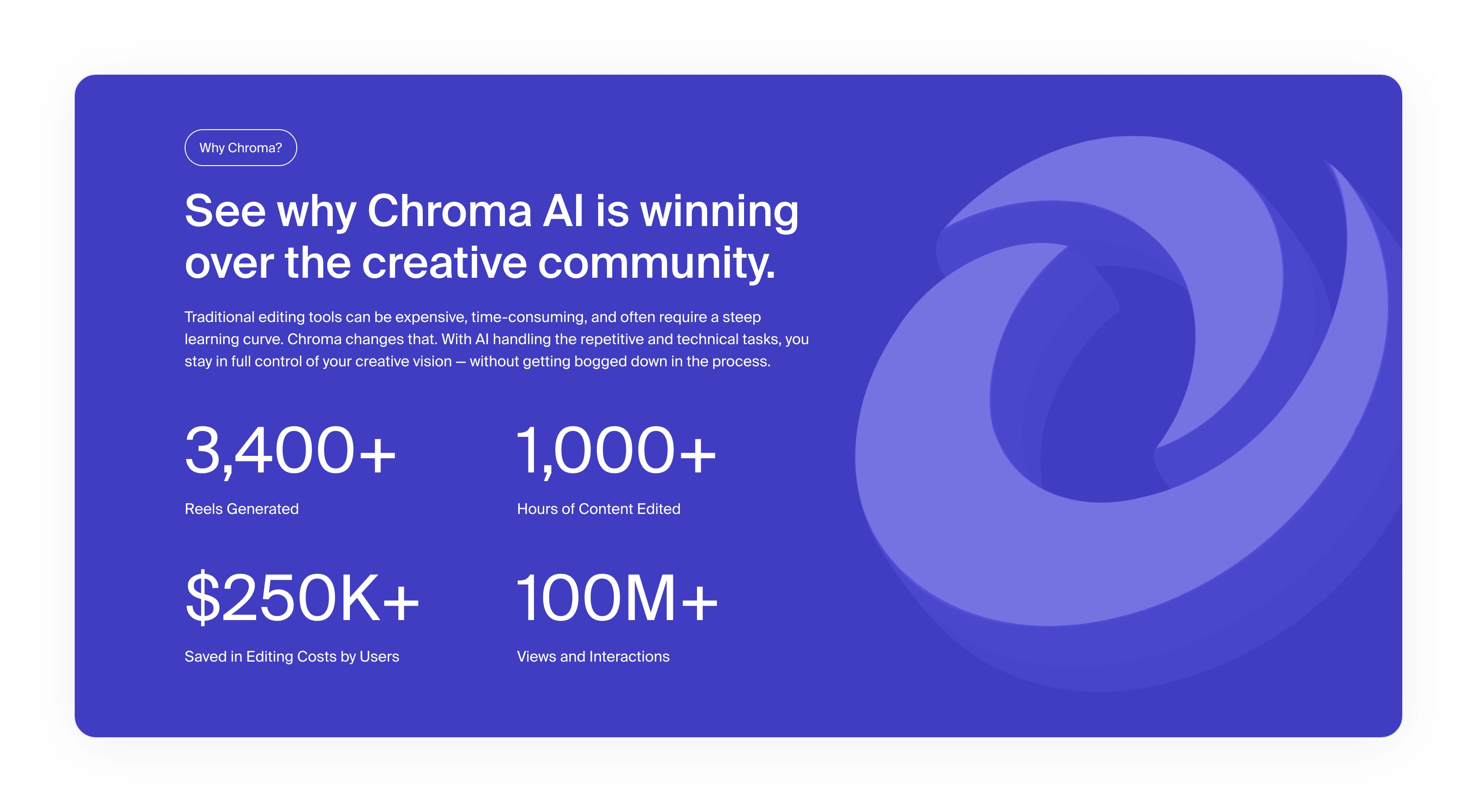 Why Chroma?

See why Chroma AI is winning over the creative community.

Traditional editing tools can be expensive, time-consuming, and often require a steep learning curve. Chroma changes that. With AI handling the repetitive and technical tasks, you stay in full control of your creative vision — without getting bogged down in the process.

3,400+

Reels Generated

1,000+

Hours of Content Edited

$250K+

Saved in Editing Costs by Users

100M+

Views and Interactions